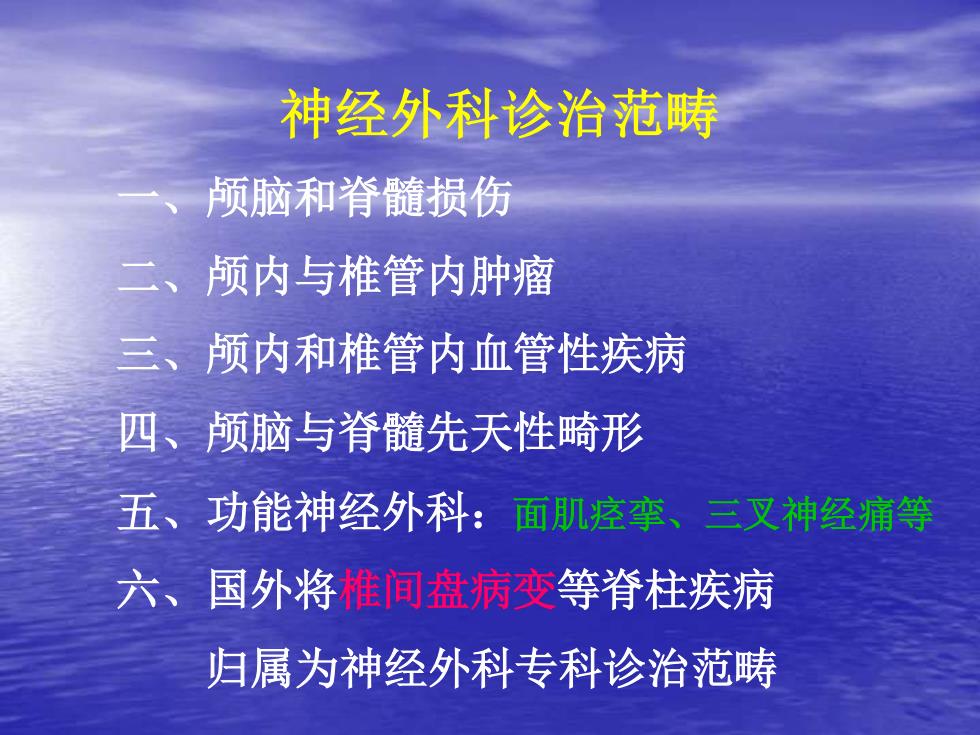 神经外科诊治范畴

一、颅脑和脊髓损伤

二、颅内与椎管内肿瘤

三、颅内和椎管内血管性疾病

四、颅脑与脊髓先天性畸形

五、功能神经外科：面肌痉挛、三叉神经痛等

六、国外将椎间盘病变等脊柱疾病归属为神经外科专科诊治范畴